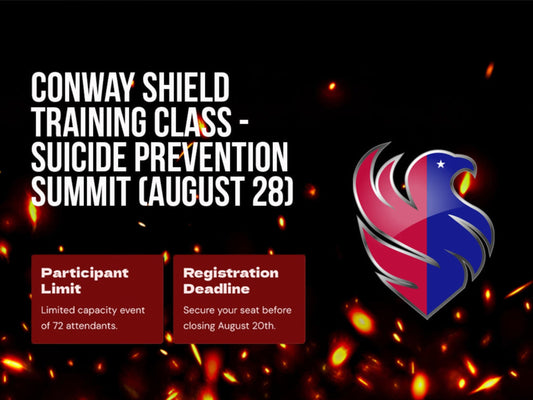 CONWAY SHIELD TRAINING CLASS - SUICIDE PREVENTION SUMMIT (AUGUST 28)

Participant Limit

Limited capacity event of 72 attendants.

Registration Deadline

Secure your seat before closing August 20th.